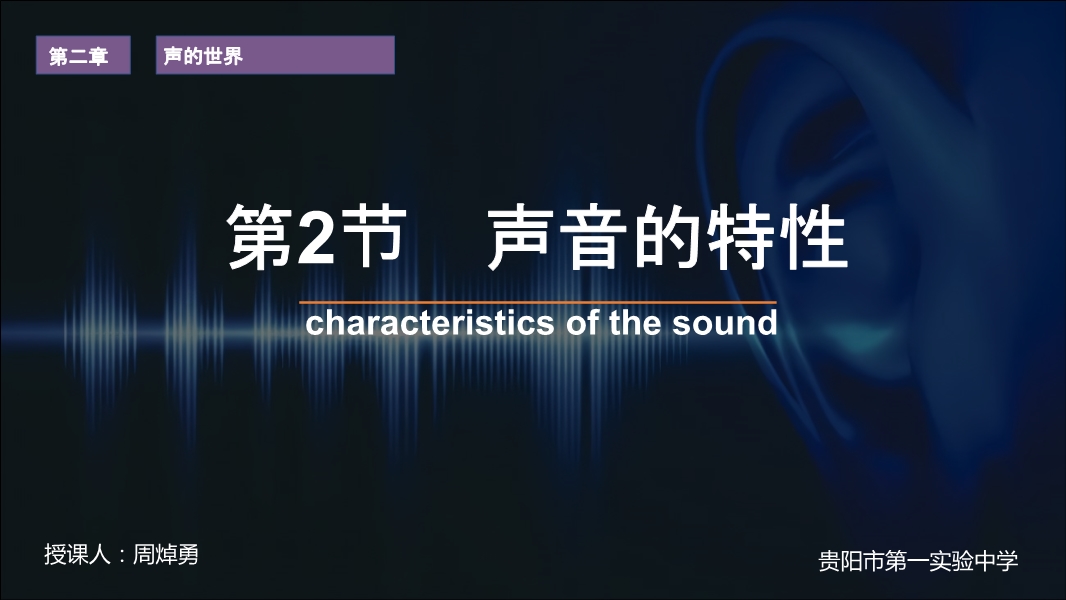 第二章

声的世界

第2节 声音的特性

characteristics of the sound

授课人：周焯勇

贵阳市第一实验中学